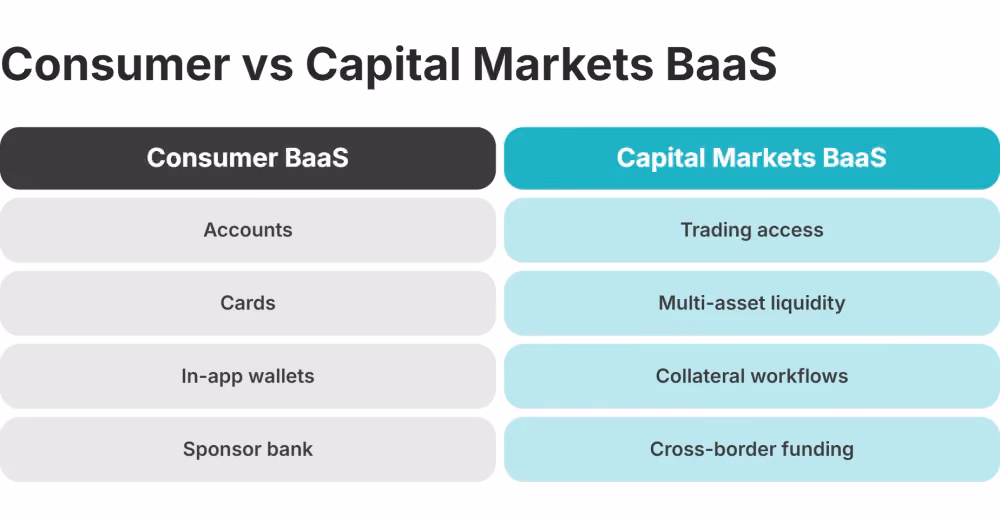 Consumer vs Capital Markets BaaS

| Consumer BaaS | Capital Markets BaaS |
|---|---|
| Accounts | Trading access |
| Cards | Multi-asset liquidity |
| In-app wallets | Collateral workflows |
| Sponsor bank | Cross-border funding |